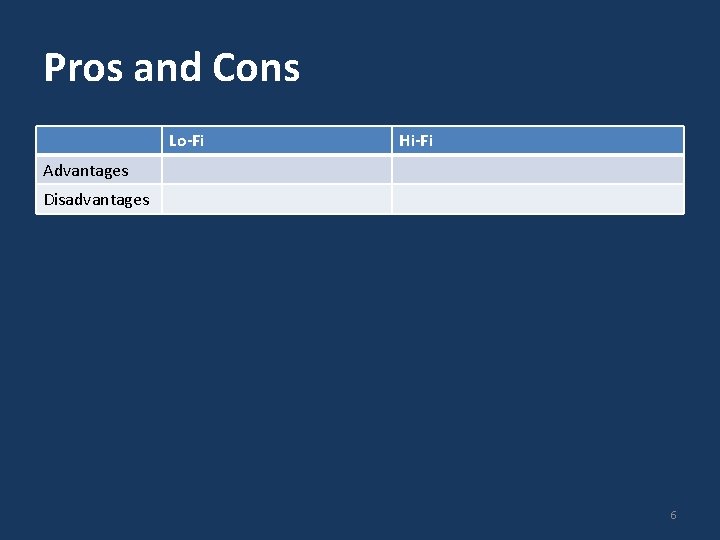 Pros and Cons

| | Lo-Fi | Hi-Fi |
|---|---|---|
| Advantages | | |
| Disadvantages | | |

6